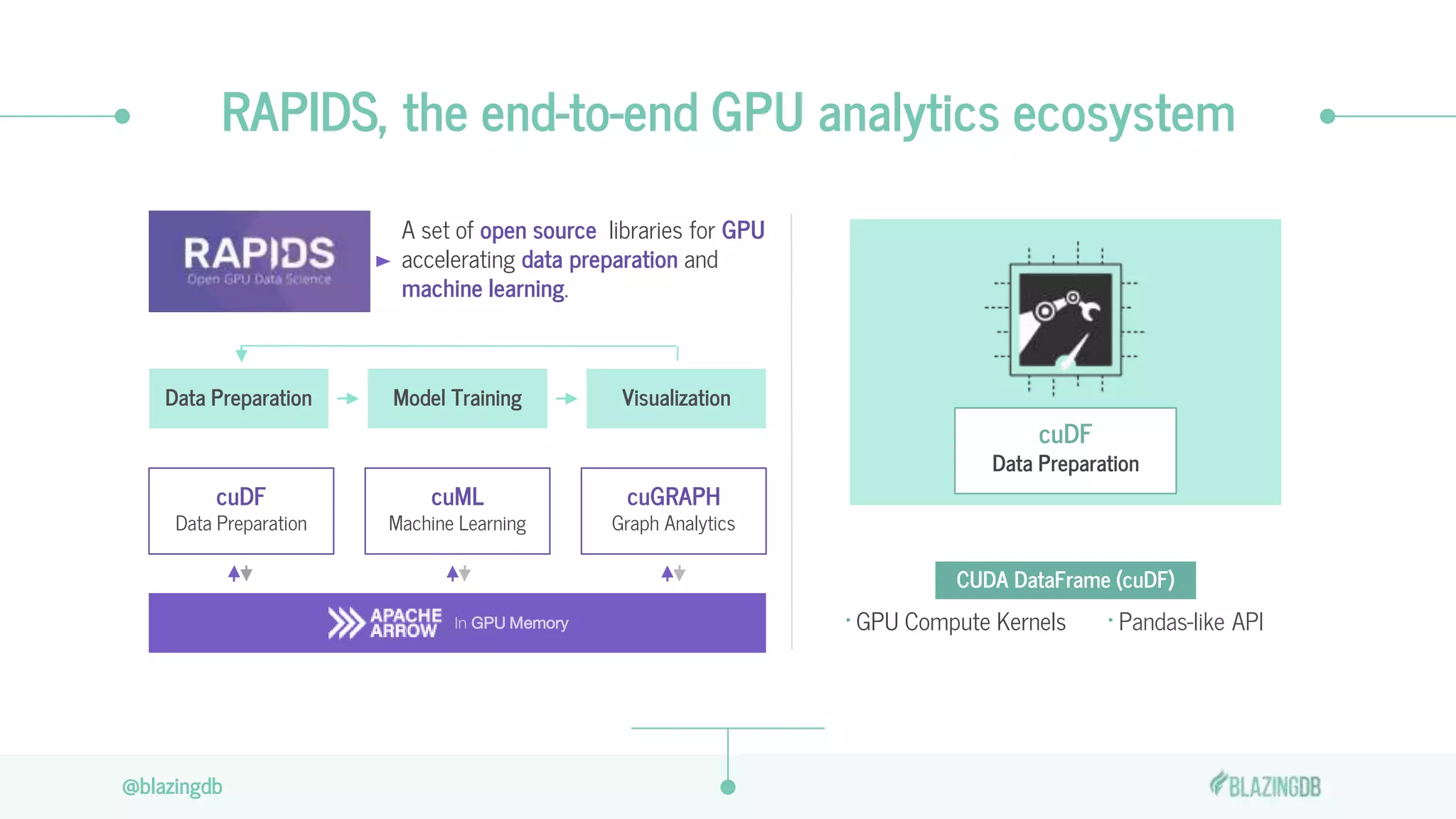 RAPIDS, the end-to-end GPU analytics ecosystem

RAPIDS
Open GPU Data Science

A set of open source libraries for GPU accelerating data preparation and machine learning.

Data Preparation

Model Training

Visualization

cuDF
Data Preparation

cuML
Machine Learning

cuGRAPH
Graph Analytics

APACHE ARROW In GPU Memory

cuDF
Data Preparation

CUDA DataFrame (cuDF)

· GPU Compute Kernels · Pandas-like API

@blazingdb

BLAZINGDB